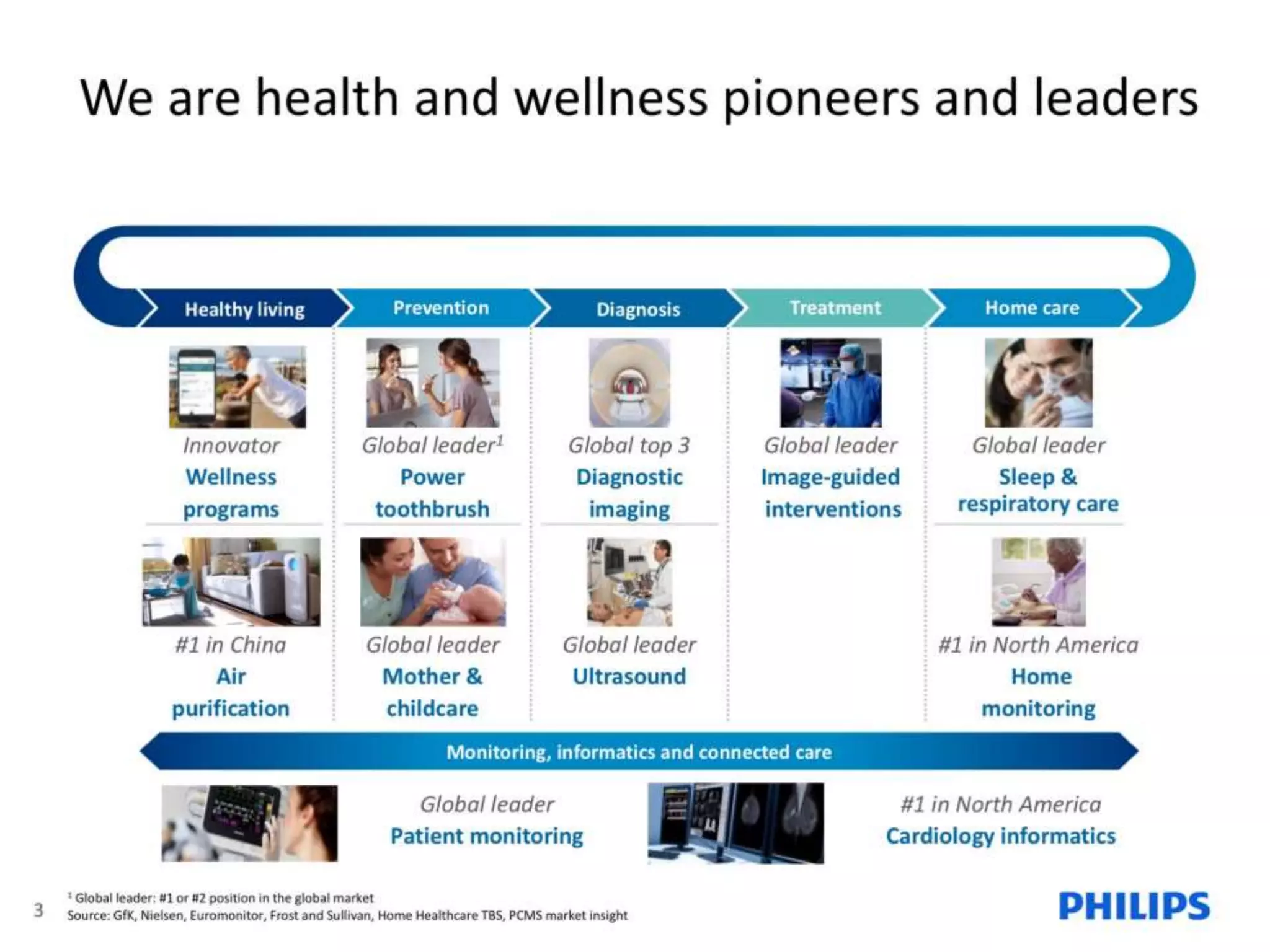 We are health and wellness pioneers and leaders

Healthy living

Innovator
Wellness programs

#1 in China
Air purification

Prevention

Global leader$^1$
Power toothbrush

Global leader
Mother & childcare

Diagnosis

Global top 3
Diagnostic imaging

Global leader
Ultrasound

Treatment

Global leader
Image-guided interventions

Home care

Global leader
Sleep & respiratory care

#1 in North America
Home monitoring

Monitoring, informatics and connected care

Global leader
Patient monitoring

#1 in North America
Cardiology informatics

3

$^1$ Global leader: #1 or #2 position in the global market
Source: GfK, Nielsen, Euromonitor, Frost and Sullivan, Home Healthcare TBS, PCMS market insight

PHILIPS